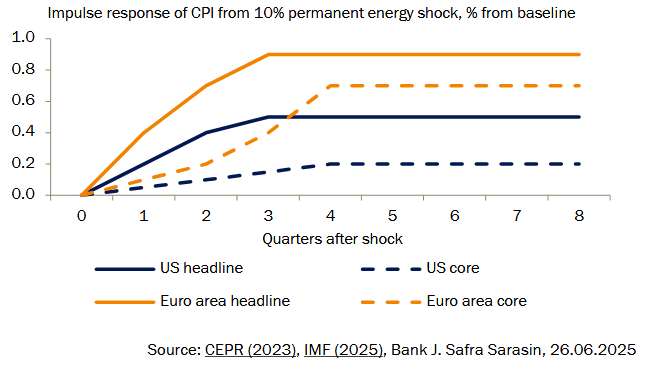 Impulse response of CPI from 10% permanent energy shock, % from baseline

1.0
0.8
0.6
0.4
0.2
0.0

0 1 2 3 4 5 6 7 8

Quarters after shock

US headline
US core
Euro area headline
Euro area core

Source: CEPR (2023), IMF (2025), Bank J. Safra Sarasin, 26.06.2025